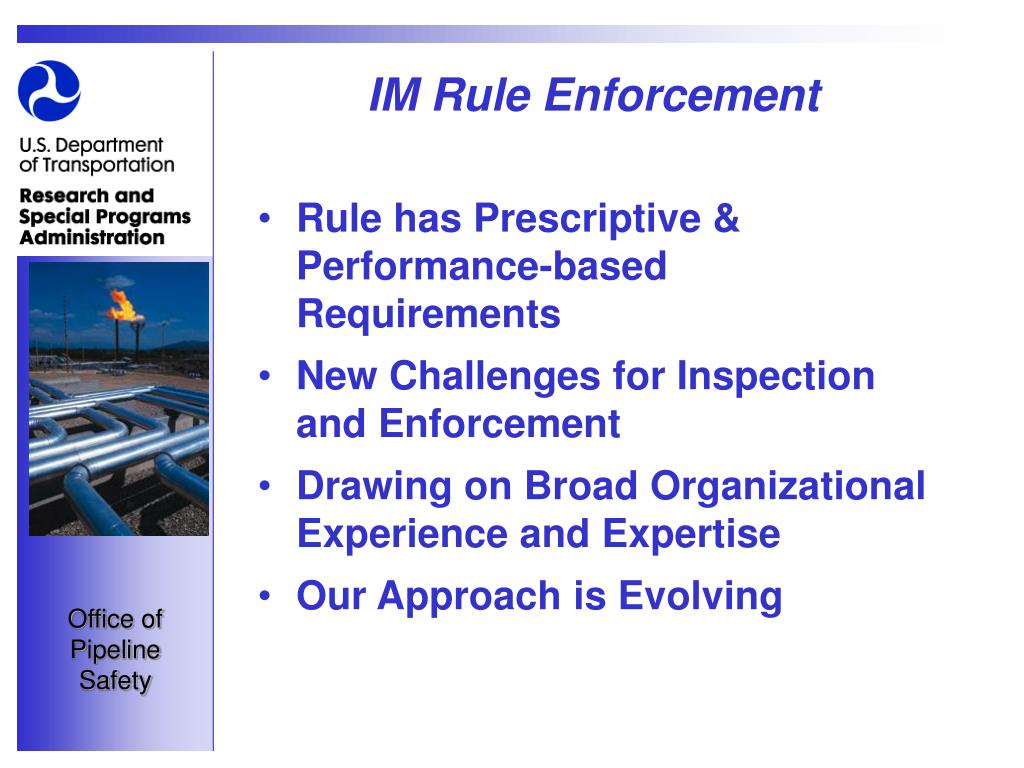 U.S. Department of Transportation

Research and Special Programs Administration

Office of Pipeline Safety

IM Rule Enforcement

• Rule has Prescriptive & Performance-based Requirements
• New Challenges for Inspection and Enforcement
• Drawing on Broad Organizational Experience and Expertise
• Our Approach is Evolving